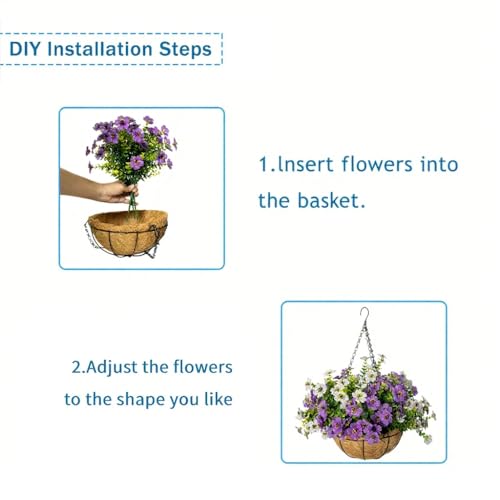 DIY Installation Steps

1.lnsert flowers into the basket.

2.Adjust the flowers to the shape you like